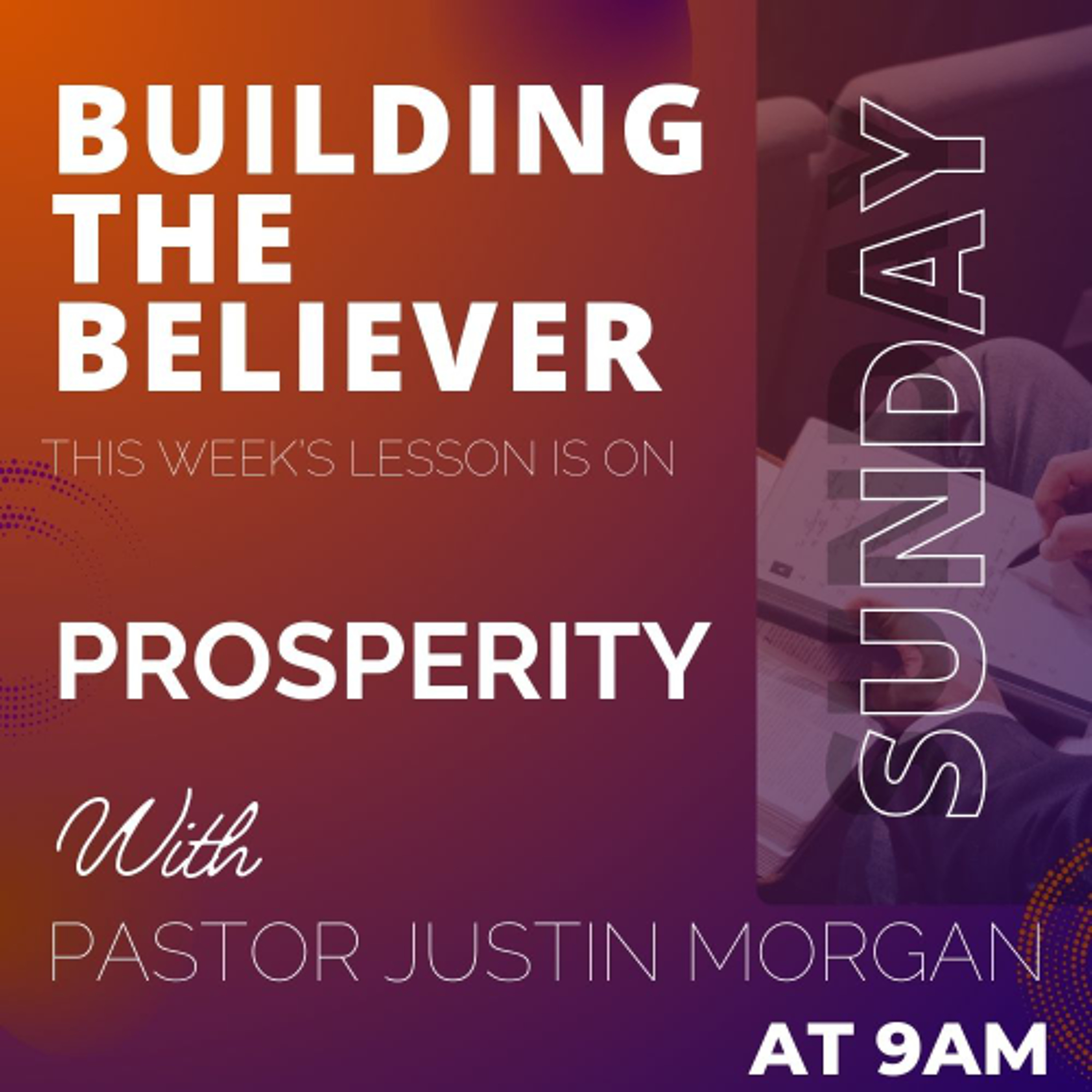 BUILDING THE BELIEVER

THIS WEEK'S LESSON IS ON

PROSPERITY

With

PASTOR JUSTIN MORGAN

SUNDAY

AT 9AM